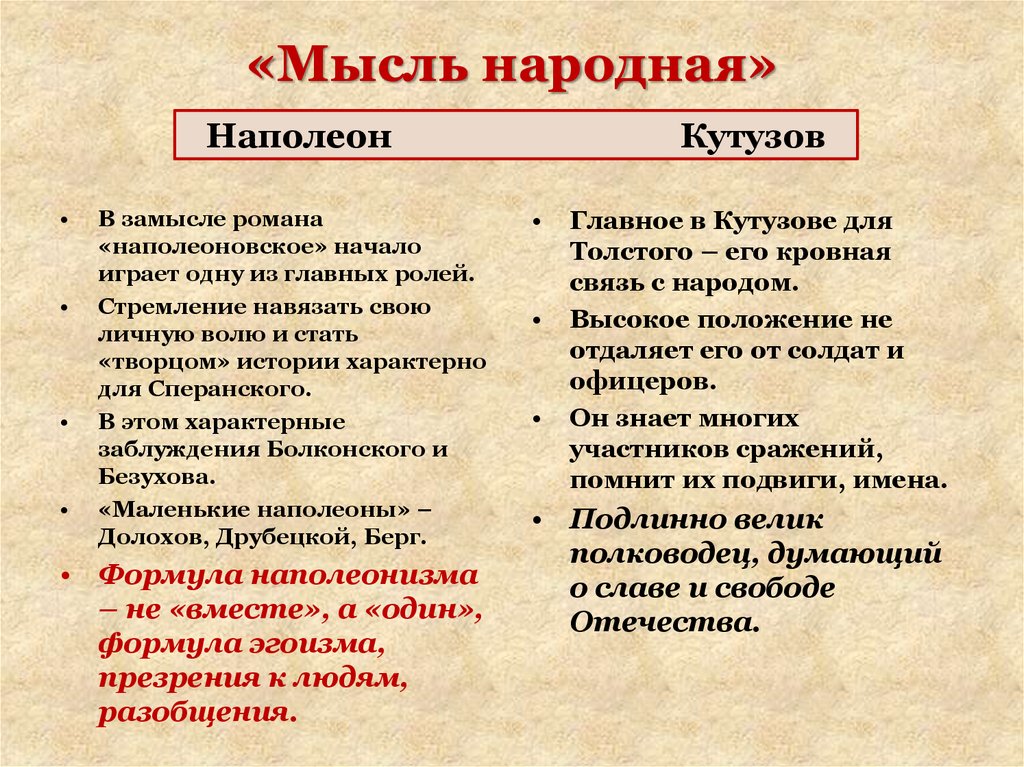 «Мысль народная»

Наполеон Кутузов

• В замысле романа «наполеоновское» начало играет одну из главных ролей.
• Стремление навязать свою личную волю и стать «творцом» истории характерно для Сперанского.
• В этом характерные заблуждения Болконского и Безухова.
• «Маленькие наполеоны» – Долохов, Друбецкой, Берг.
• Формула наполеонизма – не «вместе», а «один», формула эгоизма, презрения к людям, разобщения.

• Главное в Кутузове для Толстого – его кровная связь с народом.
• Высокое положение не отдаляет его от солдат и офицеров.
• Он знает многих участников сражений, помнит их подвиги, имена.
• Подлинно велик полководец, думающий о славе и свободе Отечества.